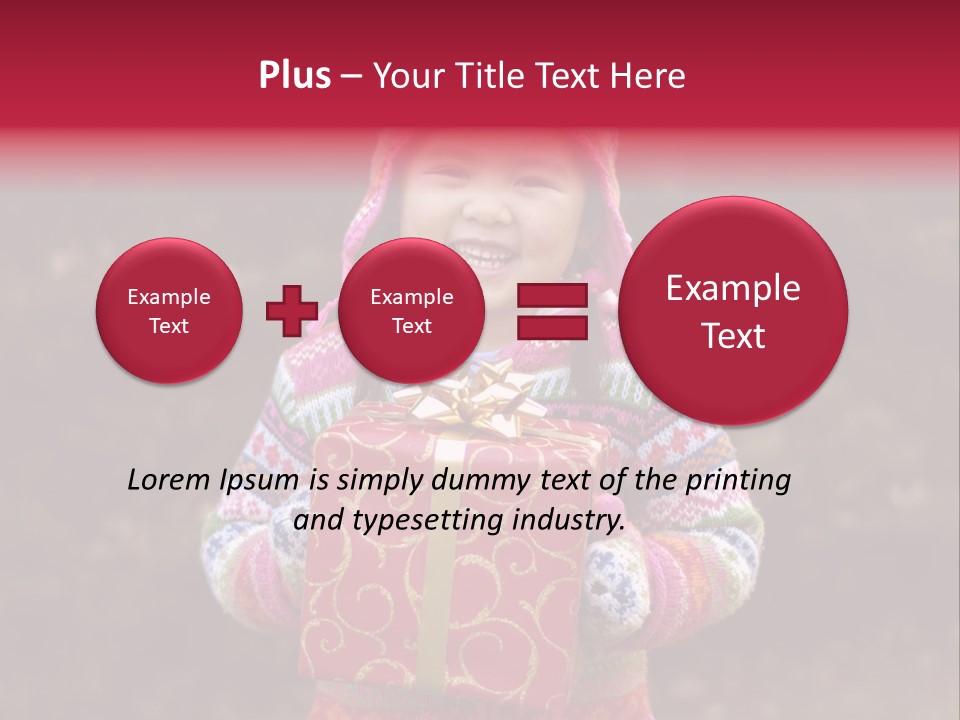 Plus – Your Title Text Here

Example Text

Example Text

Example Text

Lorem Ipsum is simply dummy text of the printing and typesetting industry.